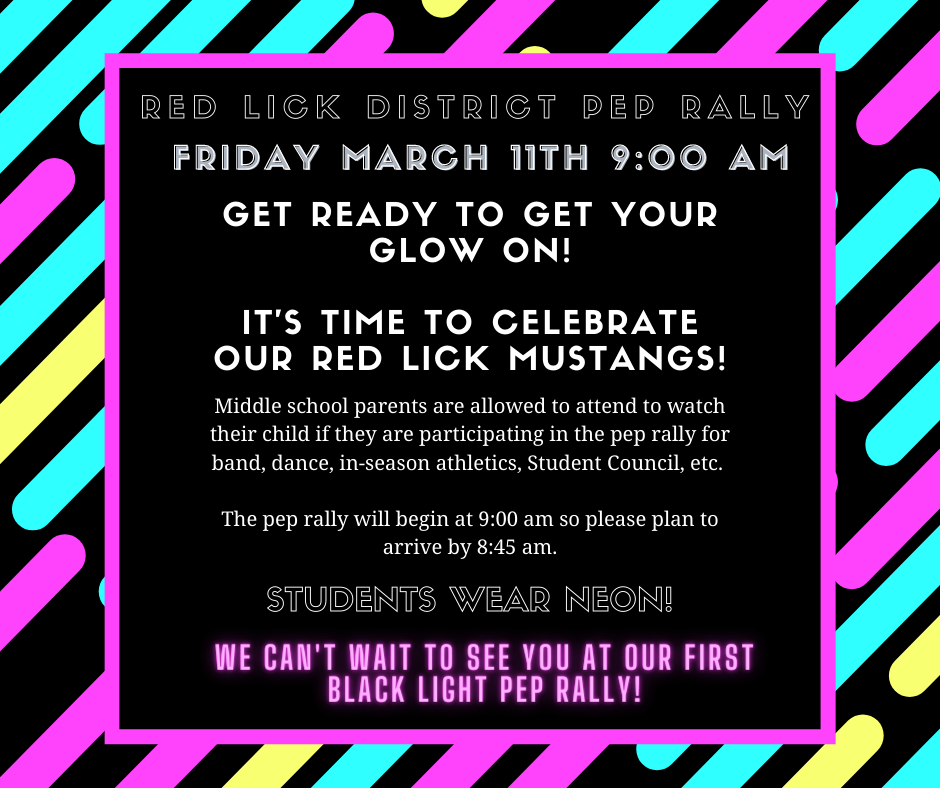 RED LICK DISTRICT PEP RALLY
FRIDAY MARCH 11TH 9:00 AM

GET READY TO GET YOUR GLOW ON!

IT'S TIME TO CELEBRATE OUR RED LICK MUSTANGS!

Middle school parents are allowed to attend to watch their child if they are participating in the pep rally for band, dance, in-season athletics, Student Council, etc.

The pep rally will begin at 9:00 am so please plan to arrive by 8:45 am.

STUDENTS WEAR NEON!

WE CAN'T WAIT TO SEE YOU AT OUR FIRST BLACK LIGHT PEP RALLY!